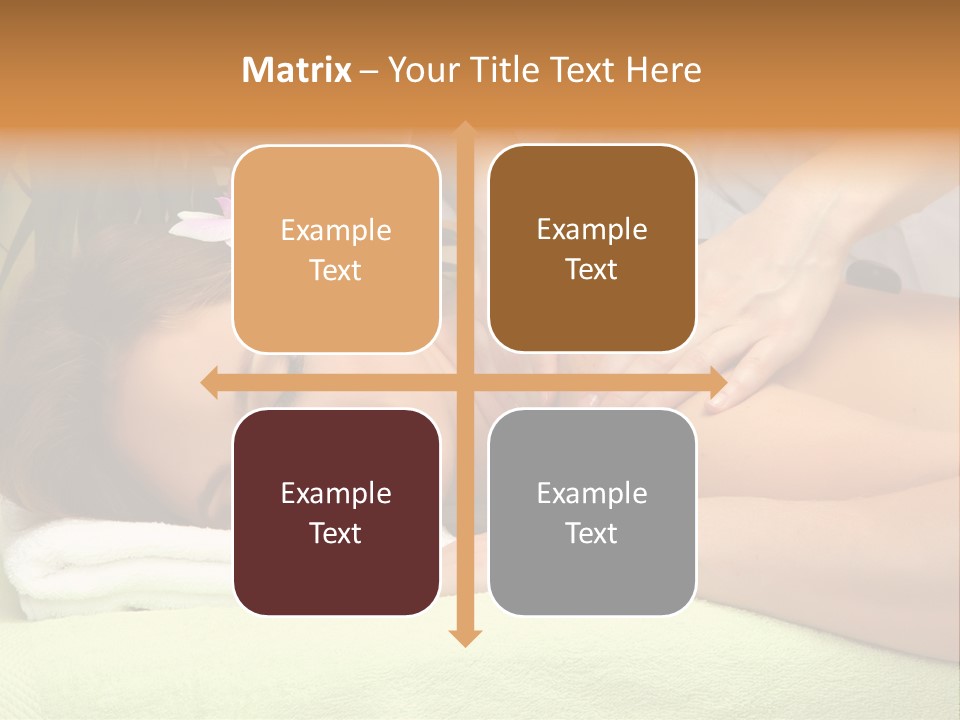 Matrix – Your Title Text Here

Example Text

Example Text

Example Text

Example Text